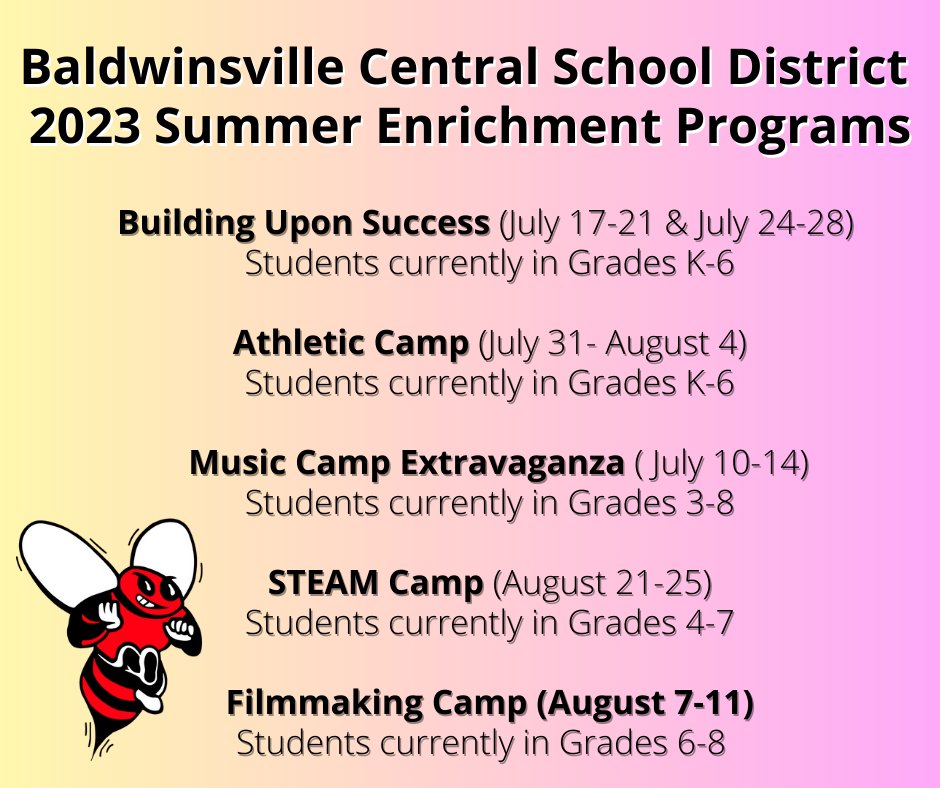 Baldwinsville Central School District
2023 Summer Enrichment Programs

Building Upon Success (July 17-21 & July 24-28)
Students currently in Grades K-6

Athletic Camp (July 31- August 4)
Students currently in Grades K-6

Music Camp Extravaganza ( July 10-14)
Students currently in Grades 3-8

STEAM Camp (August 21-25)
Students currently in Grades 4-7

Filmmaking Camp (August 7-11)
Students currently in Grades 6-8